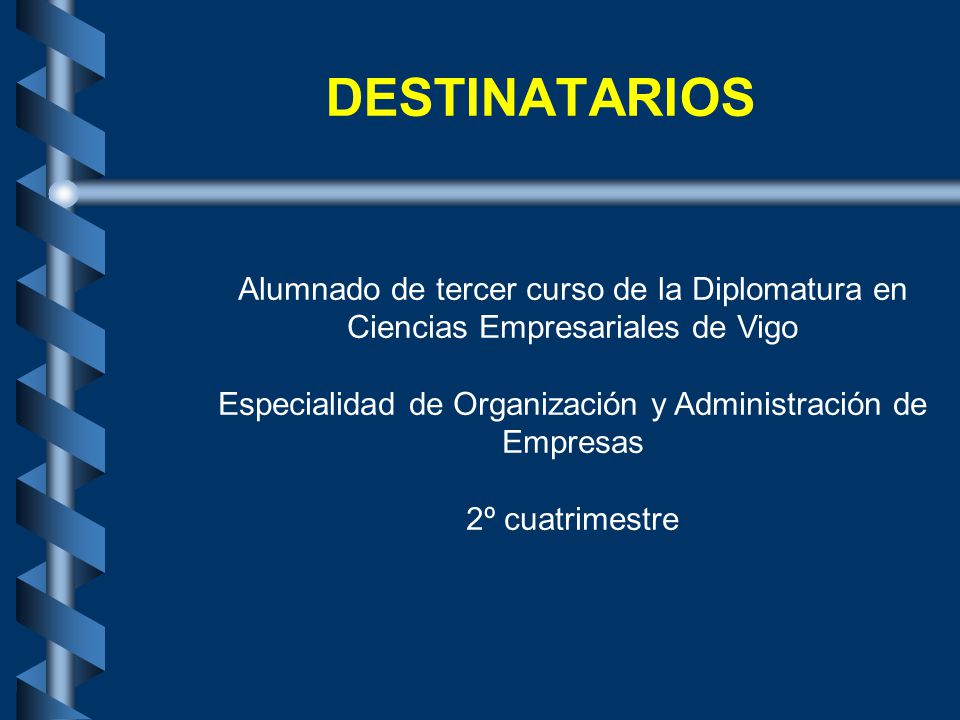 DESTINATARIOS

Alumnado de tercer curso de la Diplomatura en Ciencias Empresariales de Vigo

Especialidad de Organización y Administración de Empresas

2º cuatrimestre